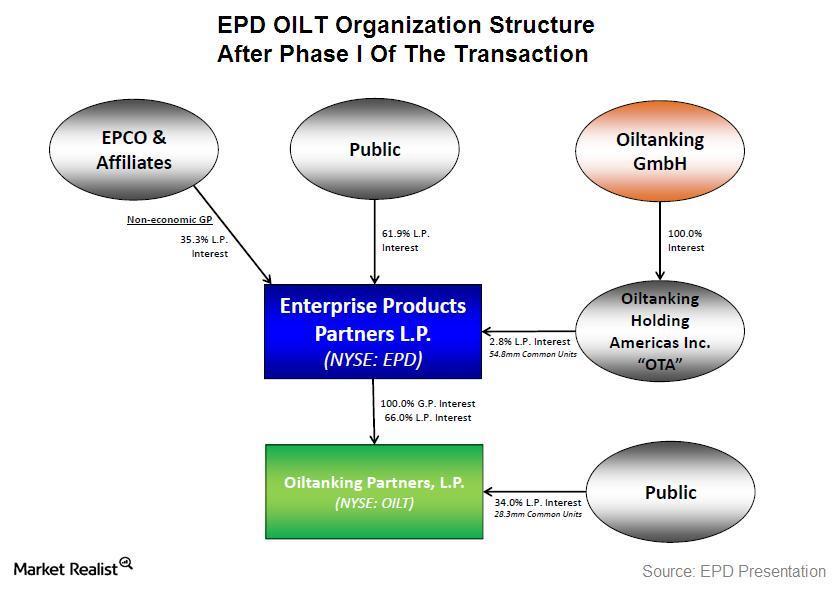 EPD OILT Organization Structure
After Phase I Of The Transaction

EPCO & Affiliates

Public

Oiltanking GmbH

Non-economic GP
35.3% L.P. Interest

61.9% L.P. Interest

100.0% Interest

Enterprise Products Partners L.P.
(NYSE: EPD)

2.8% L.P. Interest
54.8mm Common Units

Oiltanking Holding Americas Inc. "OTA"

100.0% G.P. Interest
66.0% L.P. Interest

Oiltanking Partners, L.P.
(NYSE: OILT)

34.0% L.P. Interest
28.3mm Common Units

Public

Market Realist

Source: EPD Presentation